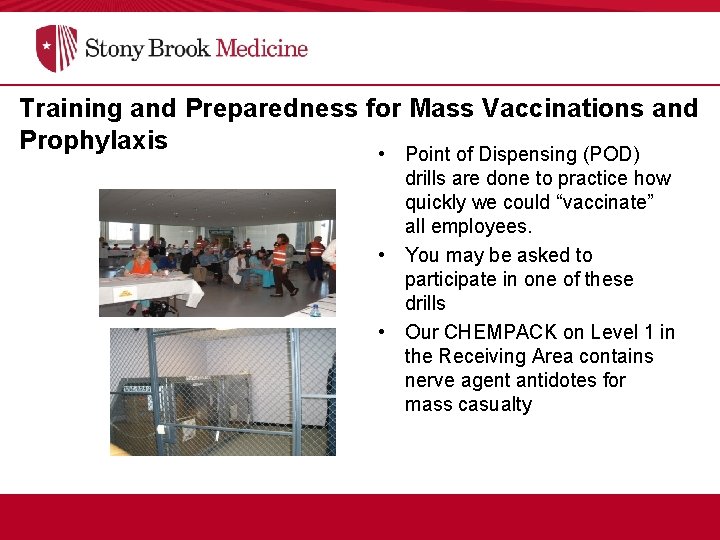 Stony Brook Medicine

Training and Preparedness for Mass Vaccinations and Prophylaxis

• Point of Dispensing (POD) drills are done to practice how quickly we could “vaccinate” all employees.
• You may be asked to participate in one of these drills
• Our CHEMPACK on Level 1 in the Receiving Area contains nerve agent antidotes for mass casualty